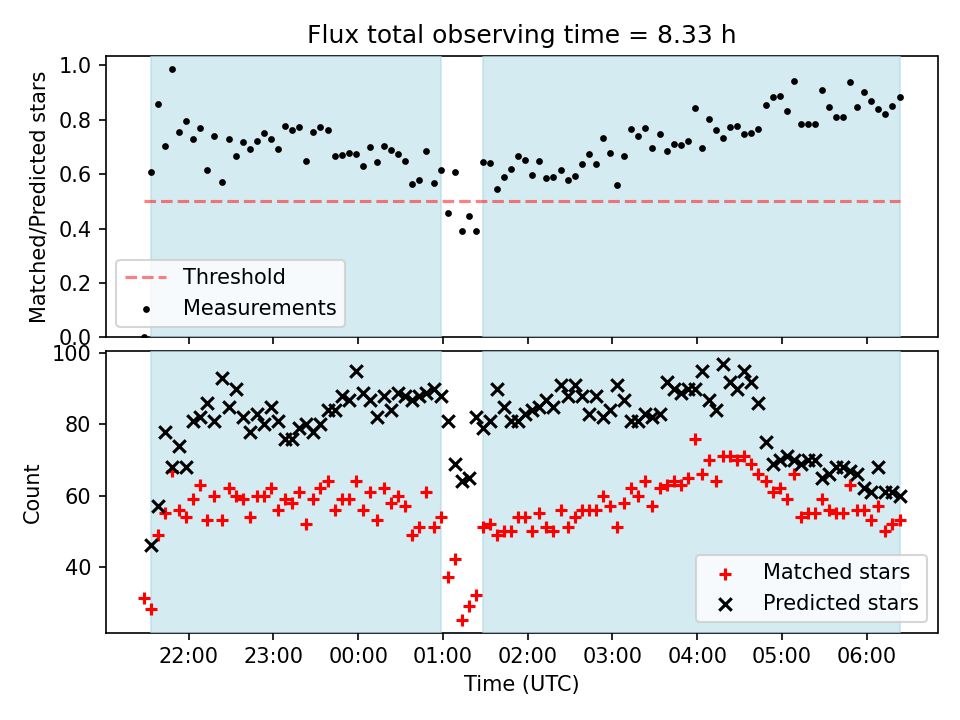 Flux total observing time = 8.33 h

Matched/Predicted stars

1.0
0.8
0.6
0.4
0.2
0.0

Threshold
Measurements

Count

100
80
60
40

Matched stars
Predicted stars

22:00 23:00 00:00 01:00 02:00 03:00 04:00 05:00 06:00

Time (UTC)